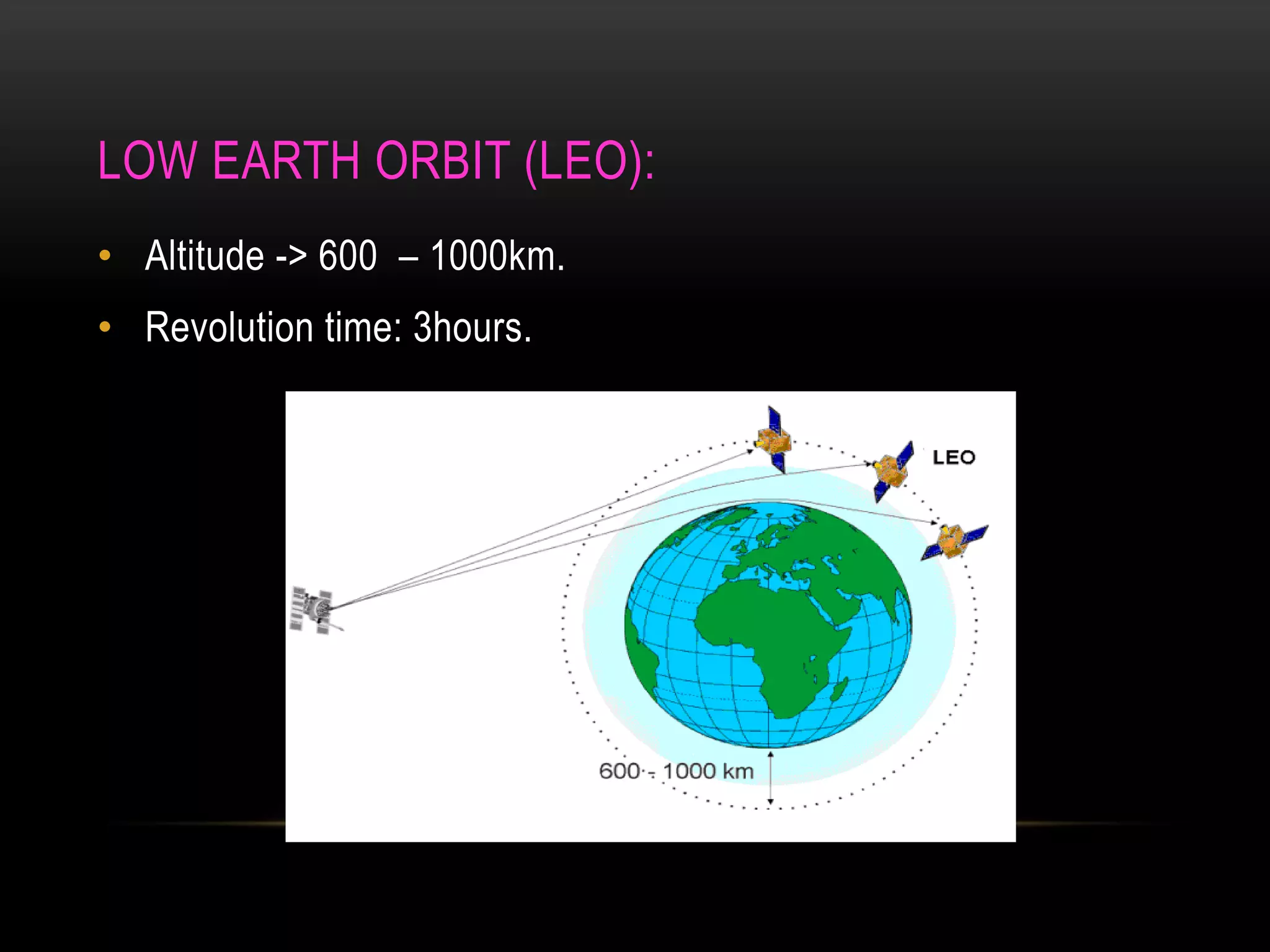 LOW EARTH ORBIT (LEO):

• Altitude -> 600 – 1000km.
• Revolution time: 3hours.

LEO

600 - 1000 km